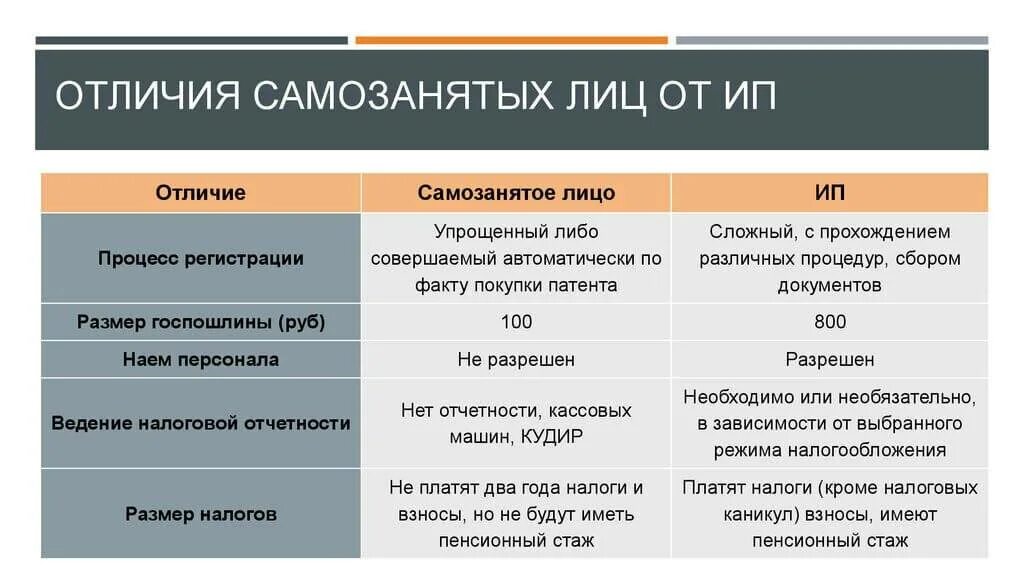 ОТЛИЧИЯ САМОЗАНЯТЫХ ЛИЦ ОТ ИП

| Отличие | Самозанятое лицо | ИП |
|---|---|---|
| Процесс регистрации | Упрощенный либо совершаемый автоматически по факту покупки патента | Сложный, с прохождением различных процедур, сбором документов |
| Размер госпошлины (руб) | 100 | 800 |
| Наем персонала | Не разрешен | Разрешен |
| Ведение налоговой отчетности | Нет отчетности, кассовых машин, КУДИР | Необходимо или необязательно, в зависимости от выбранного режима налогообложения |
| Размер налогов | Не платят два года налоги и взносы, но не будут иметь пенсионный стаж | Платят налоги (кроме налоговых каникул) взносы, имеют пенсионный стаж |